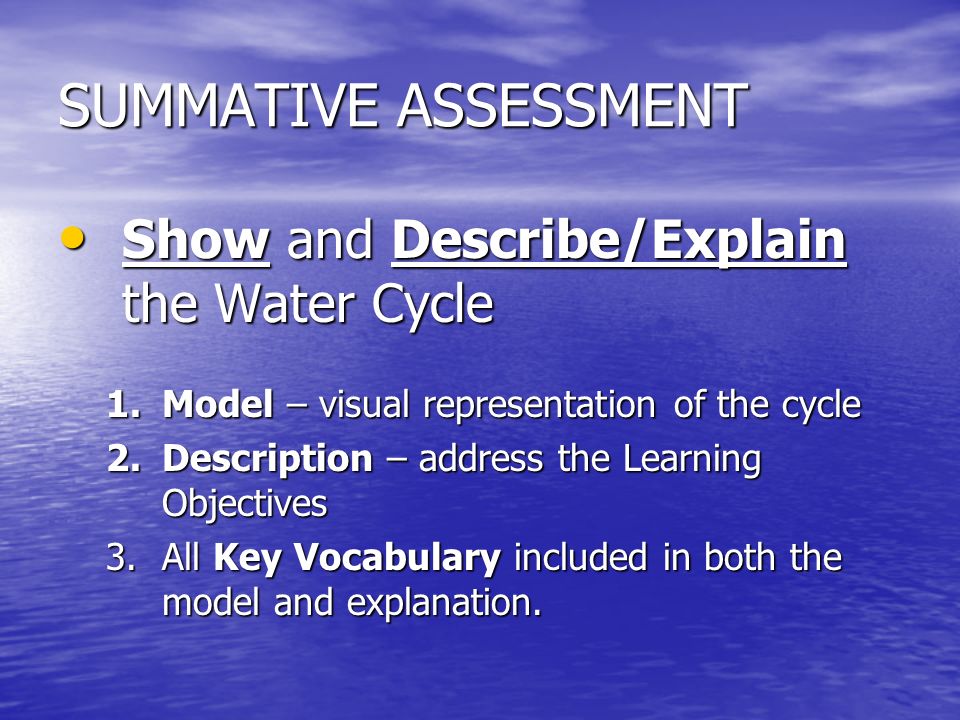 SUMMATIVE ASSESSMENT

• Show and Describe/Explain the Water Cycle

1. Model – visual representation of the cycle
2. Description – address the Learning Objectives
3. All Key Vocabulary included in both the model and explanation.